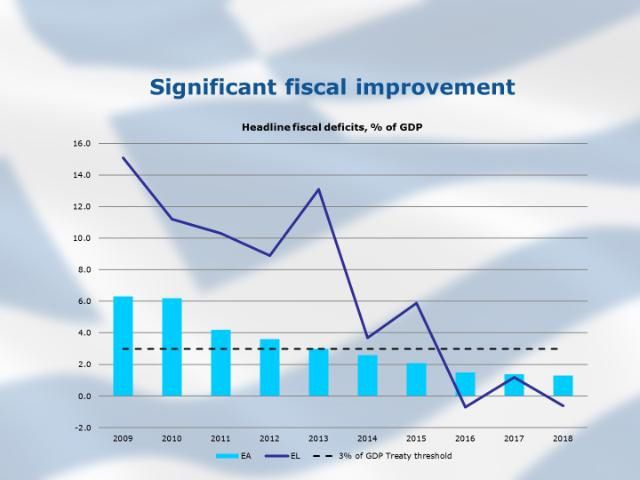 Significant fiscal improvement

Headline fiscal deficits, % of GDP

16.0
14.0
12.0
10.0
8.0
6.0
4.0
2.0
0.0
-2.0

2009 2010 2011 2012 2013 2014 2015 2016 2017 2018

EA EL 3% of GDP Treaty threshold